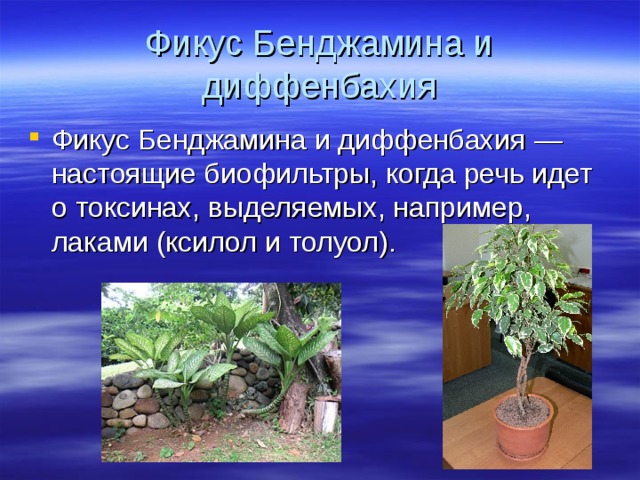 Фикус Бенджамина и диффенбахия

Фикус Бенджамина и диффенбахия — настоящие биофильтры, когда речь идет о токсинах, выделяемых, например, лаками (ксилол и толуол).